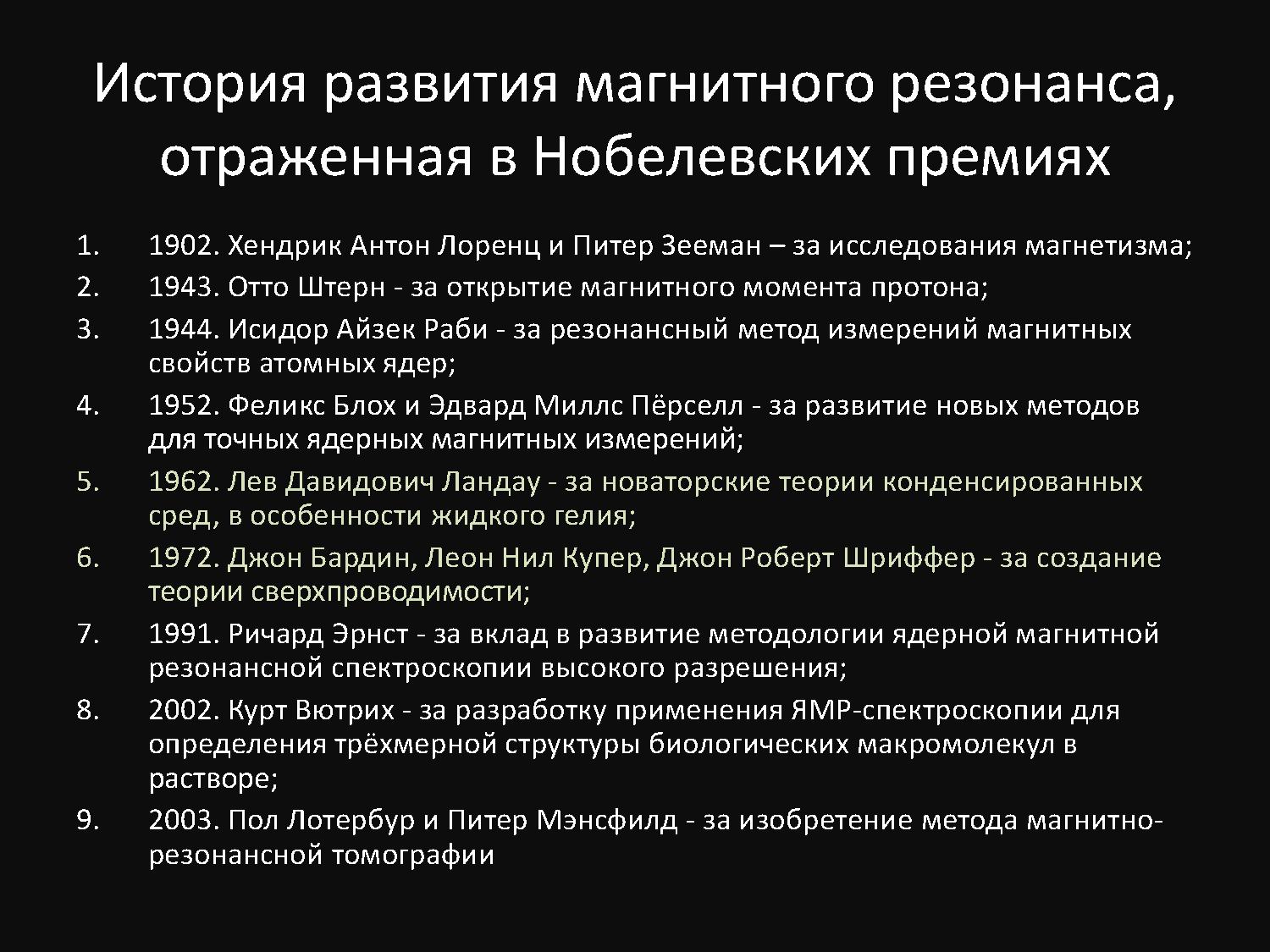 История развития магнитного резонанса, отраженная в Нобелевских премиях

1. 1902. Хендрик Антон Лоренц и Питер Зееман – за исследования магнетизма;
2. 1943. Отто Штерн - за открытие магнитного момента протона;
3. 1944. Исидор Айзек Раби - за резонансный метод измерений магнитных свойств атомных ядер;
4. 1952. Феликс Блох и Эдвард Миллс Пёрселл - за развитие новых методов для точных ядерных магнитных измерений;
5. 1962. Лев Давидович Ландау - за новаторские теории конденсированных сред, в особенности жидкого гелия;
6. 1972. Джон Бардин, Леон Нил Купер, Джон Роберт Шриффер - за создание теории сверхпроводимости;
7. 1991. Ричард Эрнст - за вклад в развитие методологии ядерной магнитной резонансной спектроскопии высокого разрешения;
8. 2002. Курт Вютрих - за разработку применения ЯМР-спектроскопии для определения трёхмерной структуры биологических макромолекул в растворе;
9. 2003. Пол Лотербур и Питер Мэнсфилд - за изобретение метода магнитно-резонансной томографии